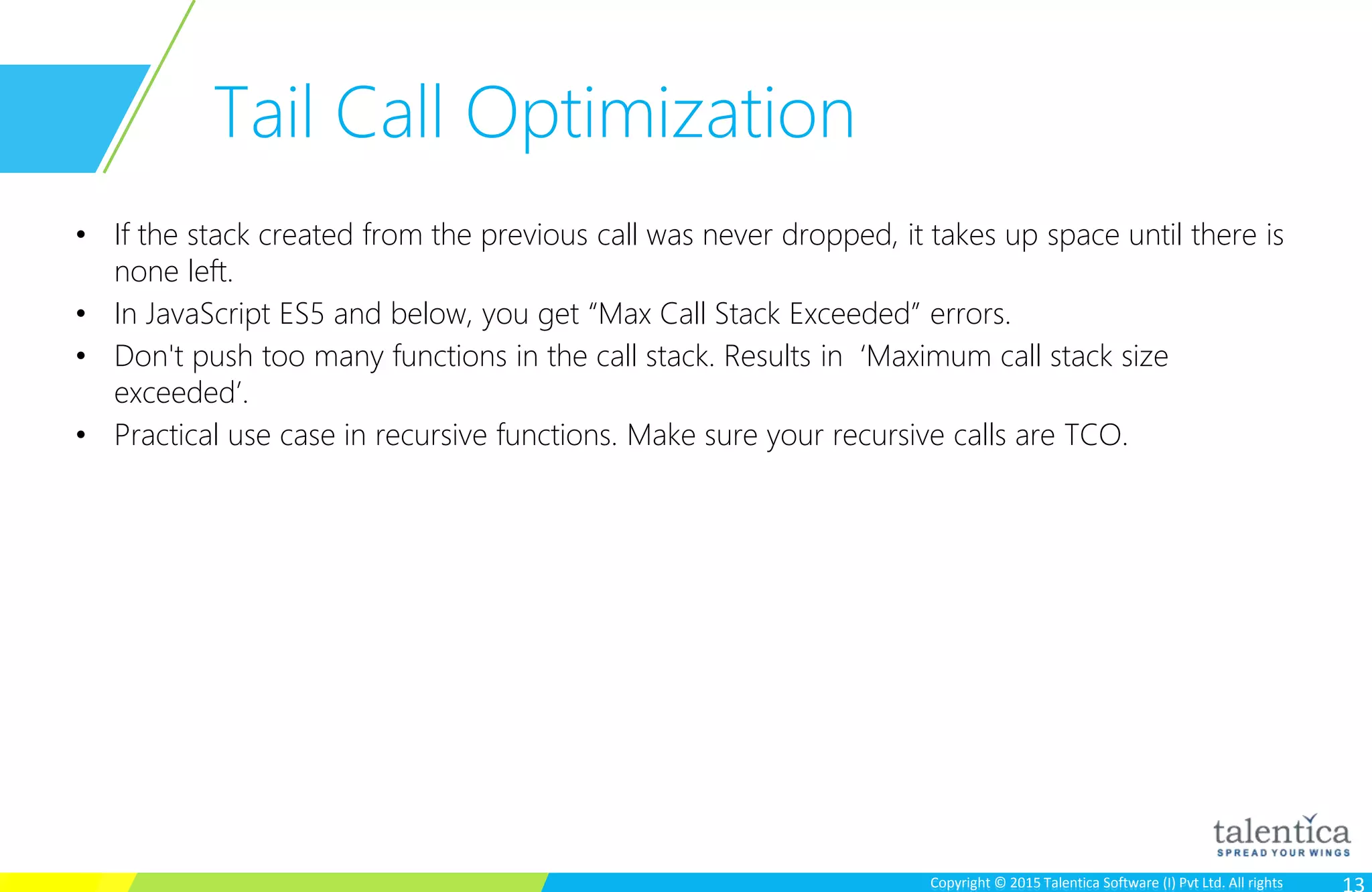 Tail Call Optimization

• If the stack created from the previous call was never dropped, it takes up space until there is none left.
• In JavaScript ES5 and below, you get “Max Call Stack Exceeded” errors.
• Don't push too many functions in the call stack. Results in ‘Maximum call stack size exceeded’.
• Practical use case in recursive functions. Make sure your recursive calls are TCO.

talentica
SPREAD YOUR WINGS

Copyright © 2015 Talentica Software (I) Pvt Ltd. All rights

13